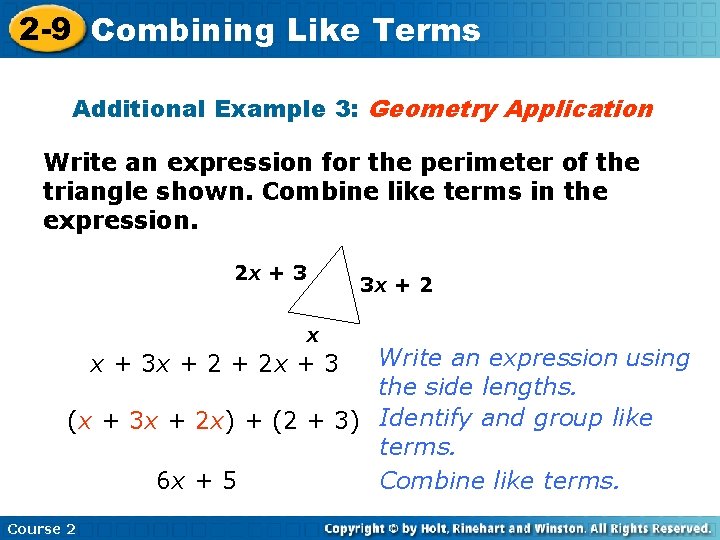 2-9 Combining Like Terms

Additional Example 3: Geometry Application

Write an expression for the perimeter of the triangle shown. Combine like terms in the expression.

$2x + 3$

$3x + 2$

$x$

$x + 3x + 2 + 2x + 3$ Write an expression using the side lengths.

$(x + 3x + 2x) + (2 + 3)$ Identify and group like terms.

$6x + 5$ Combine like terms.

Course 2

Copyright © by Holt, Rinehart and Winston. All Rights Reserved.